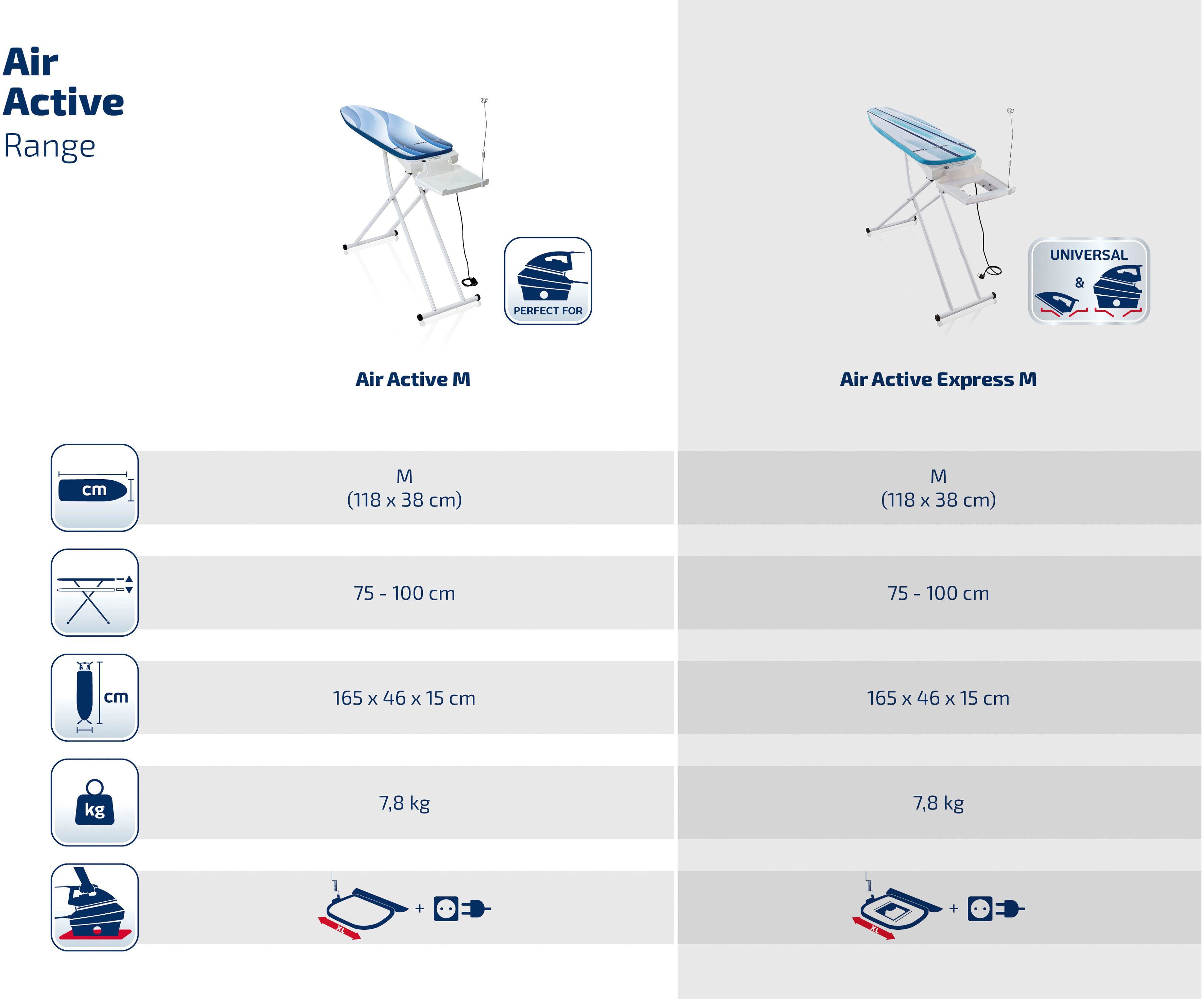 Air Active Range

PERFECT FOR

UNIVERSAL &

| | Air Active M | Air Active Express M |
|---|---|---|
| cm | M (118 x 38 cm) | M (118 x 38 cm) |
| | 75 - 100 cm | 75 - 100 cm |
| cm | 165 x 46 x 15 cm | 165 x 46 x 15 cm |
| kg | 7,8 kg | 7,8 kg |
| | XL + | XL + |